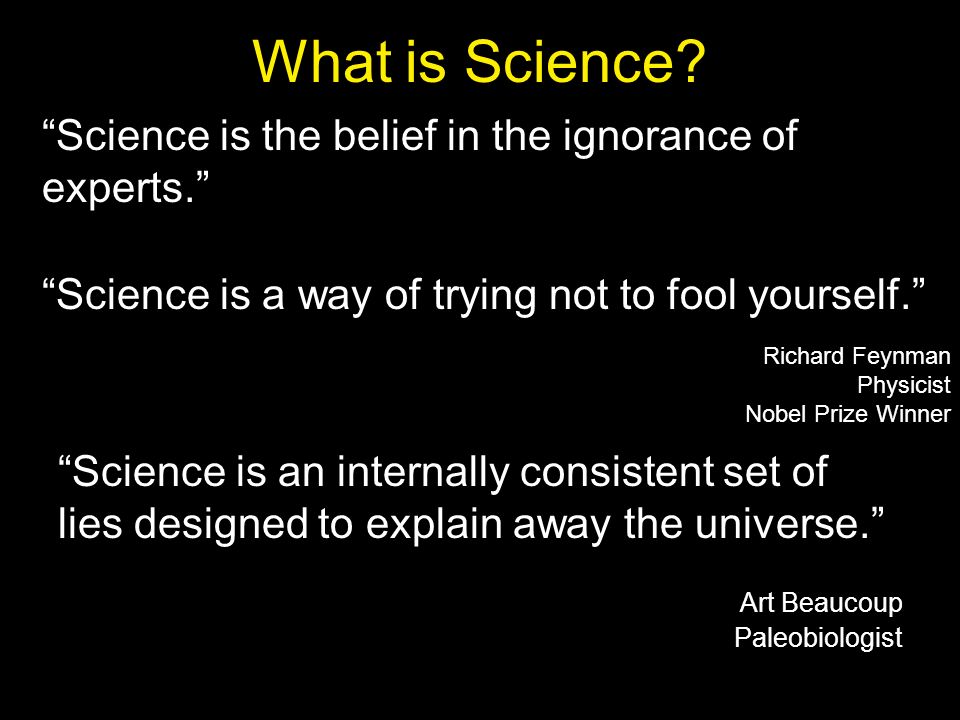 What is Science?

“Science is the belief in the ignorance of experts.”

“Science is a way of trying not to fool yourself.”

Richard Feynman
Physicist
Nobel Prize Winner

“Science is an internally consistent set of lies designed to explain away the universe.”

Art Beaucoup
Paleobiologist